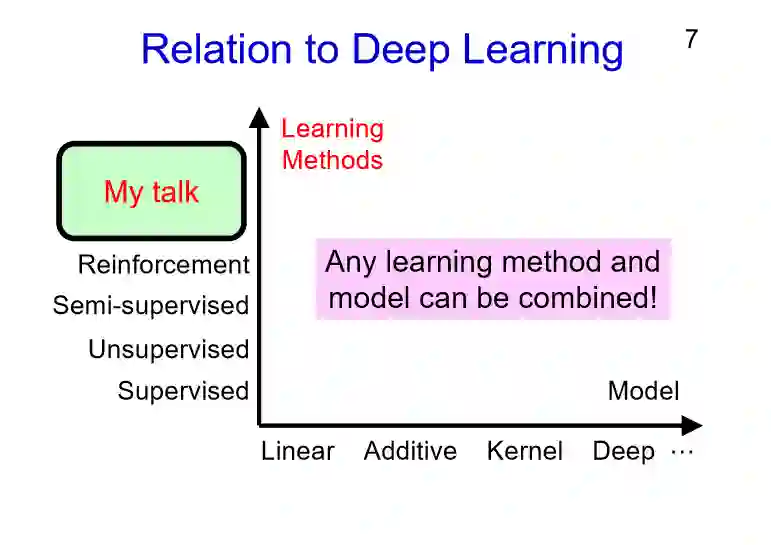 Relation to Deep Learning

7

Learning Methods

My talk

Reinforcement

Semi-supervised

Unsupervised

Supervised

Any learning method and model can be combined!

Model

Linear Additive Kernel Deep ···